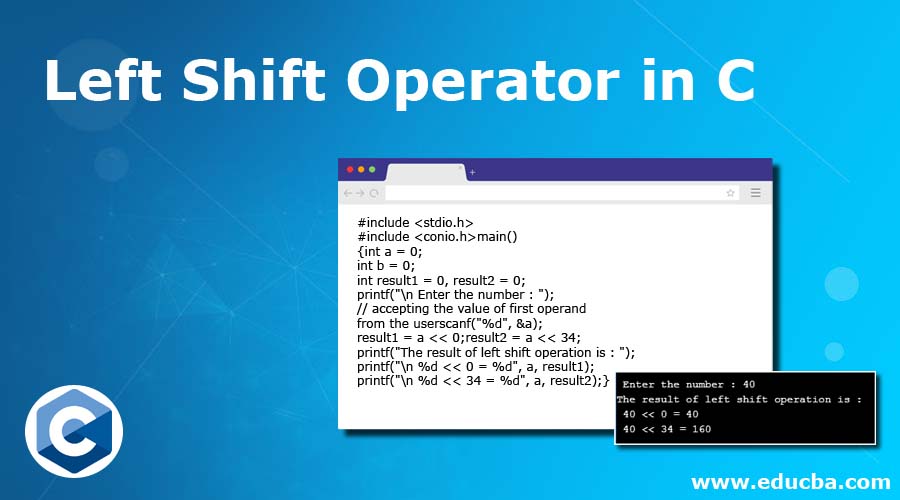 Left Shift Operator in C

#include <stdio.h>
#include <conio.h>main()
{int a = 0;
int b = 0;
int result1 = 0, result2 = 0;
printf("\n Enter the number : ");
// accepting the value of first operand
from the userscanf("%d", &a);
result1 = a << 0;result2 = a << 34;
printf("The result of left shift operation is : ");
printf("\n %d << 0 = %d", a, result1);
printf("\n %d << 34 = %d", a, result2);}

Enter the number : 40
The result of left shift operation is :
40 << 0 = 40
40 << 34 = 160

C

www.educba.com